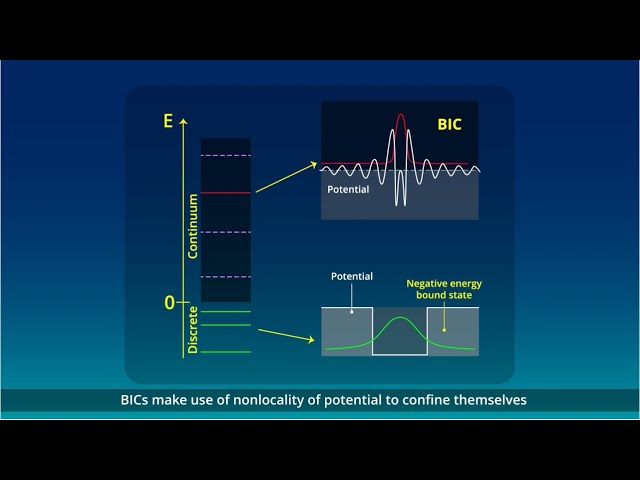 E

Continuum

0

Discrete

BIC

Potential

Potential

Negative energy bound state

BICs make use of nonlocality of potential to confine themselves